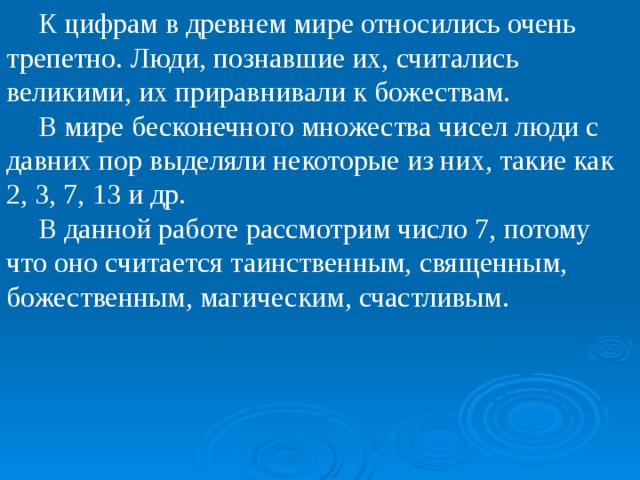 К цифрам в древнем мире относились очень трепетно. Люди, познавшие их, считались великими, их приравнивали к божествам.

В мире бесконечного множества чисел люди с давних пор выделяли некоторые из них, такие как 2, 3, 7, 13 и др.

В данной работе рассмотрим число 7, потому что оно считается таинственным, священным, божественным, магическим, счастливым.